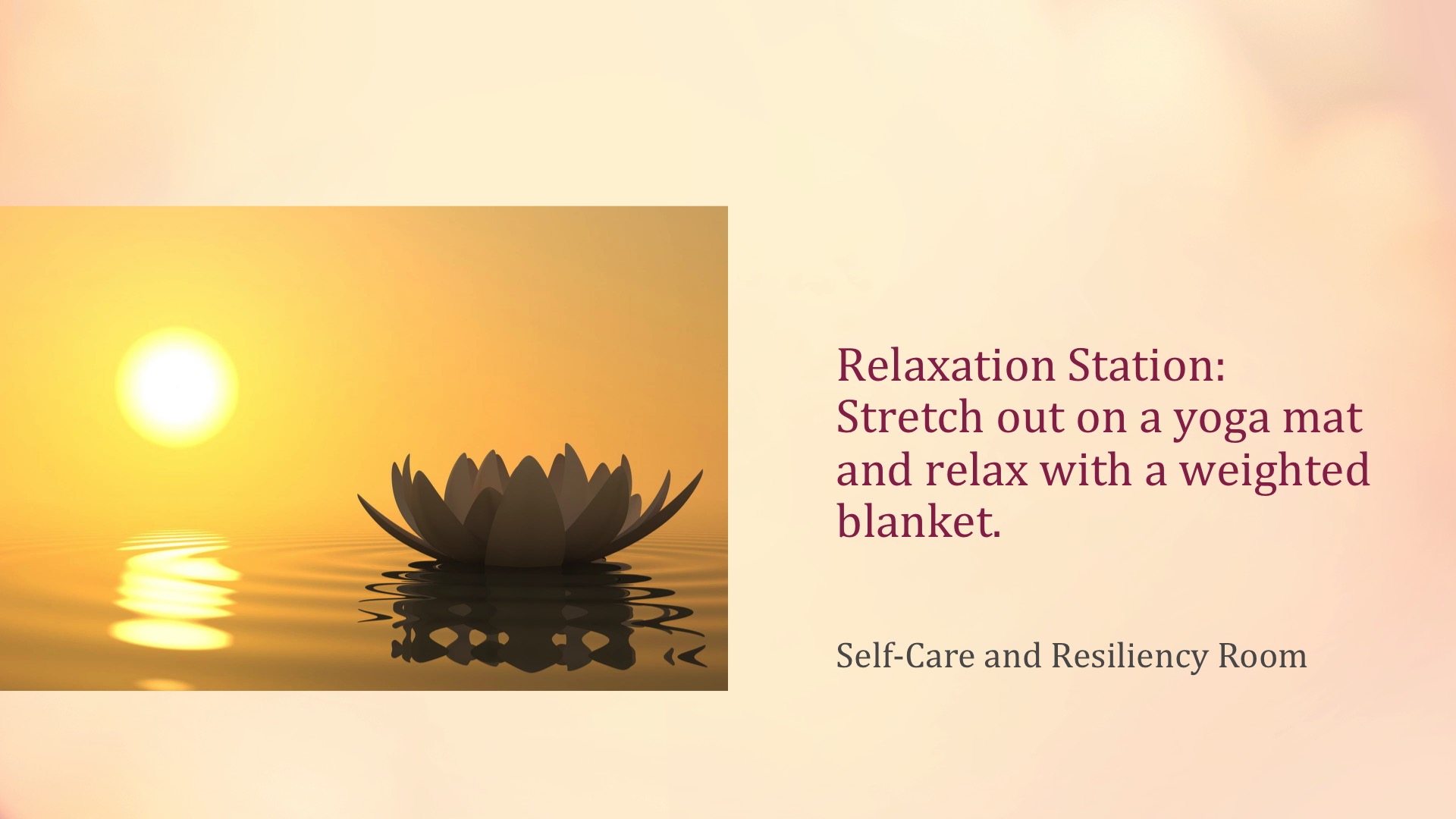 Relaxation Station: Stretch out on a yoga mat and relax with a weighted blanket.

Self-Care and Resiliency Room